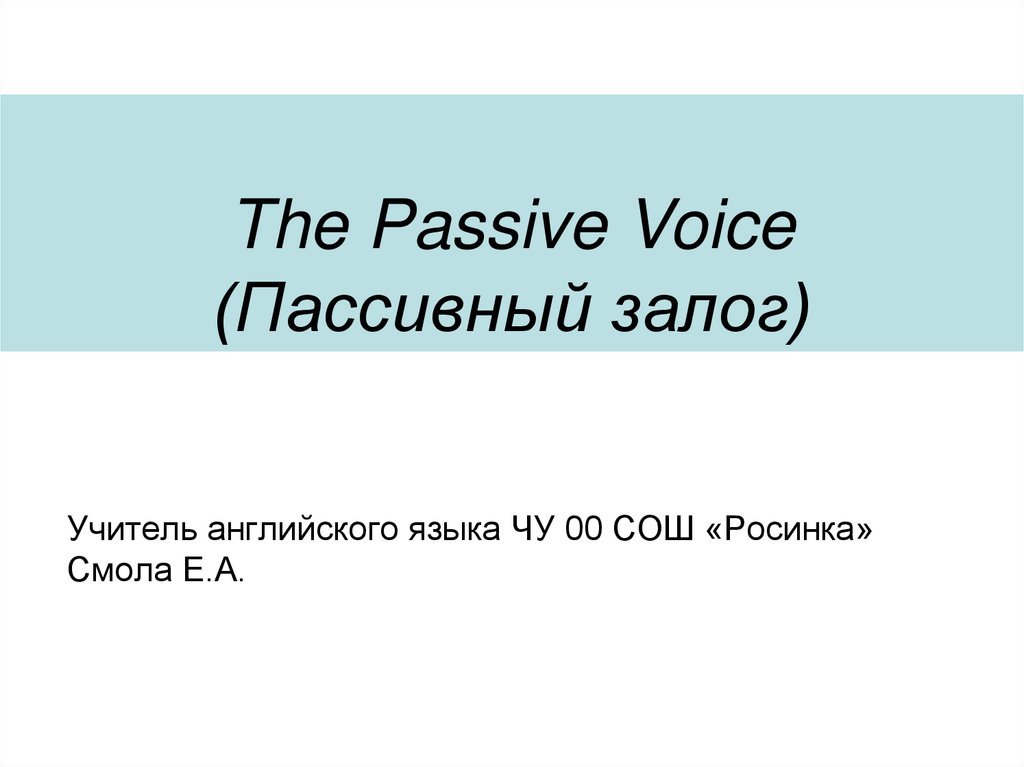 The Passive Voice
(Пассивный залог)

Учитель английского языка ЧУ 00 СОШ «Росинка»
Смола Е.А.